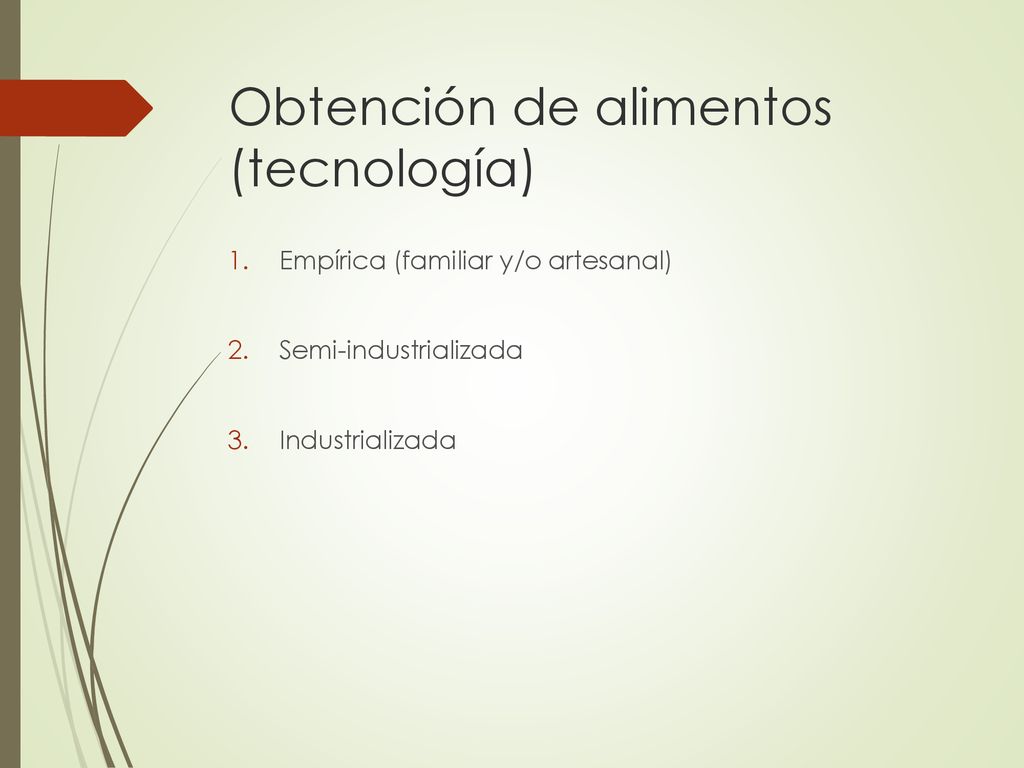 Obtención de alimentos (tecnología)

1. Empírica (familiar y/o artesanal)

2. Semi-industrializada

3. Industrializada